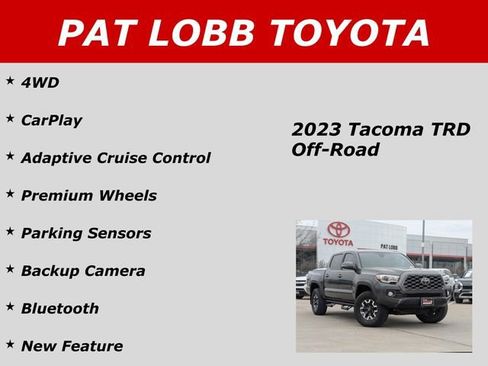 PAT LOBB TOYOTA

* 4WD

* CarPlay

* Adaptive Cruise Control

* Premium Wheels

* Parking Sensors

* Backup Camera

* Bluetooth

* New Feature

2023 Tacoma TRD Off-Road

TOYOTA

PAT LOBB